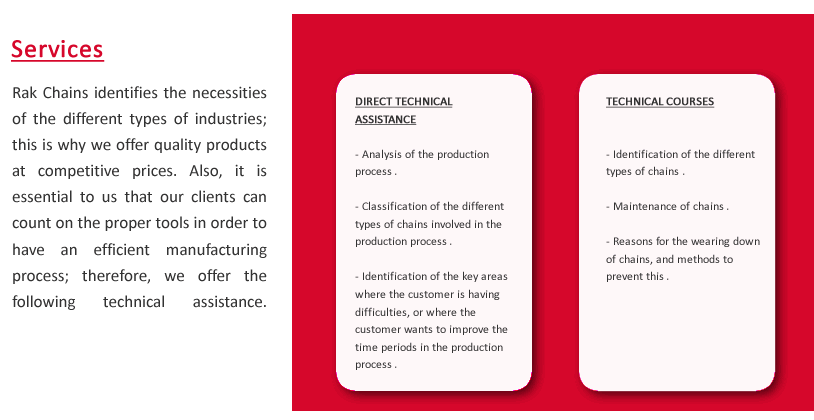 Services

Rak Chains identifies the necessities of the different types of industries; this is why we offer quality products at competitive prices. Also, it is essential to us that our clients can count on the proper tools in order to have an efficient manufacturing process; therefore, we offer the following technical assistance.

DIRECT TECHNICAL ASSISTANCE

- Analysis of the production process .

- Classification of the different types of chains involved in the production process .

- Identification of the key areas where the customer is having difficulties, or where the customer wants to improve the time periods in the production process .

TECHNICAL COURSES

- Identification of the different types of chains .

- Maintenance of chains .

- Reasons for the wearing down of chains, and methods to prevent this .